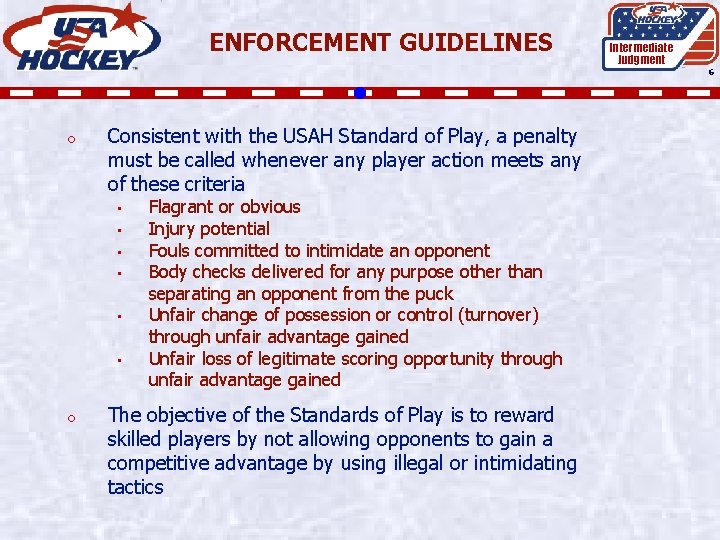 USA HOCKEY

ENFORCEMENT GUIDELINES

USA HOCKEY
Intermediate Judgment

6

o Consistent with the USAH Standard of Play, a penalty must be called whenever any player action meets any of these criteria
▪ Flagrant or obvious
▪ Injury potential
▪ Fouls committed to intimidate an opponent
▪ Body checks delivered for any purpose other than separating an opponent from the puck
▪ Unfair change of possession or control (turnover) through unfair advantage gained
▪ Unfair loss of legitimate scoring opportunity through unfair advantage gained

o The objective of the Standards of Play is to reward skilled players by not allowing opponents to gain a competitive advantage by using illegal or intimidating tactics